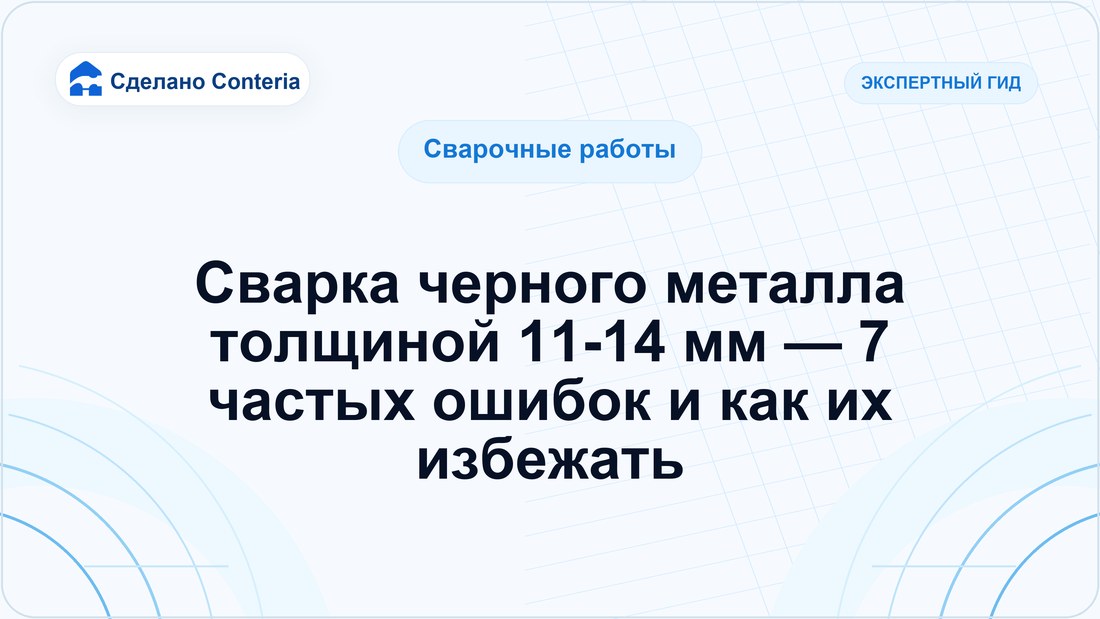 Сделано Conteria

ЭКСПЕРТНЫЙ ГИД

Сварочные работы

Сварка черного металла толщиной 11-14 мм — 7 частых ошибок и как их избежать